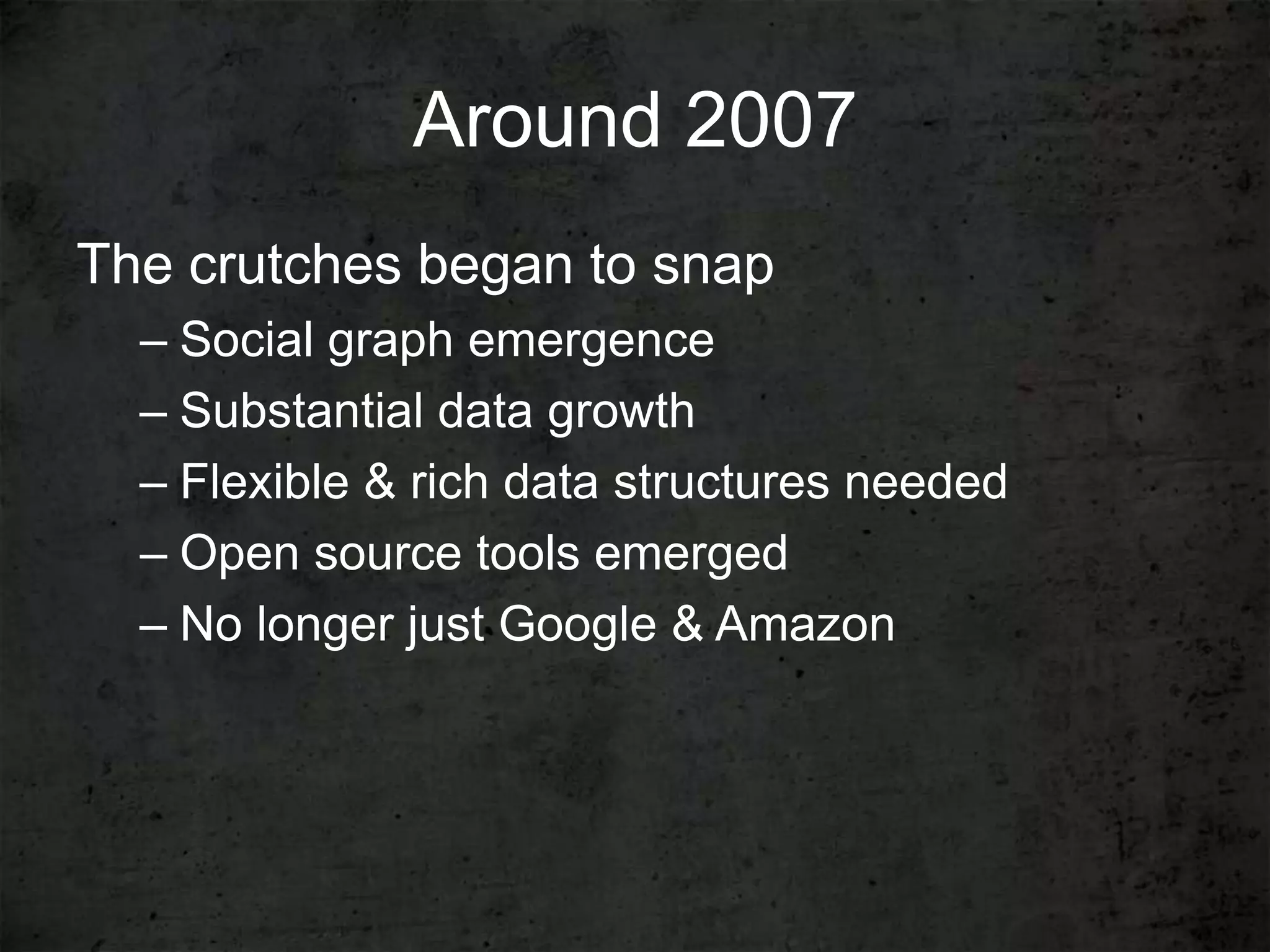 Around 2007

The crutches began to snap
– Social graph emergence
– Substantial data growth
– Flexible & rich data structures needed
– Open source tools emerged
– No longer just Google & Amazon